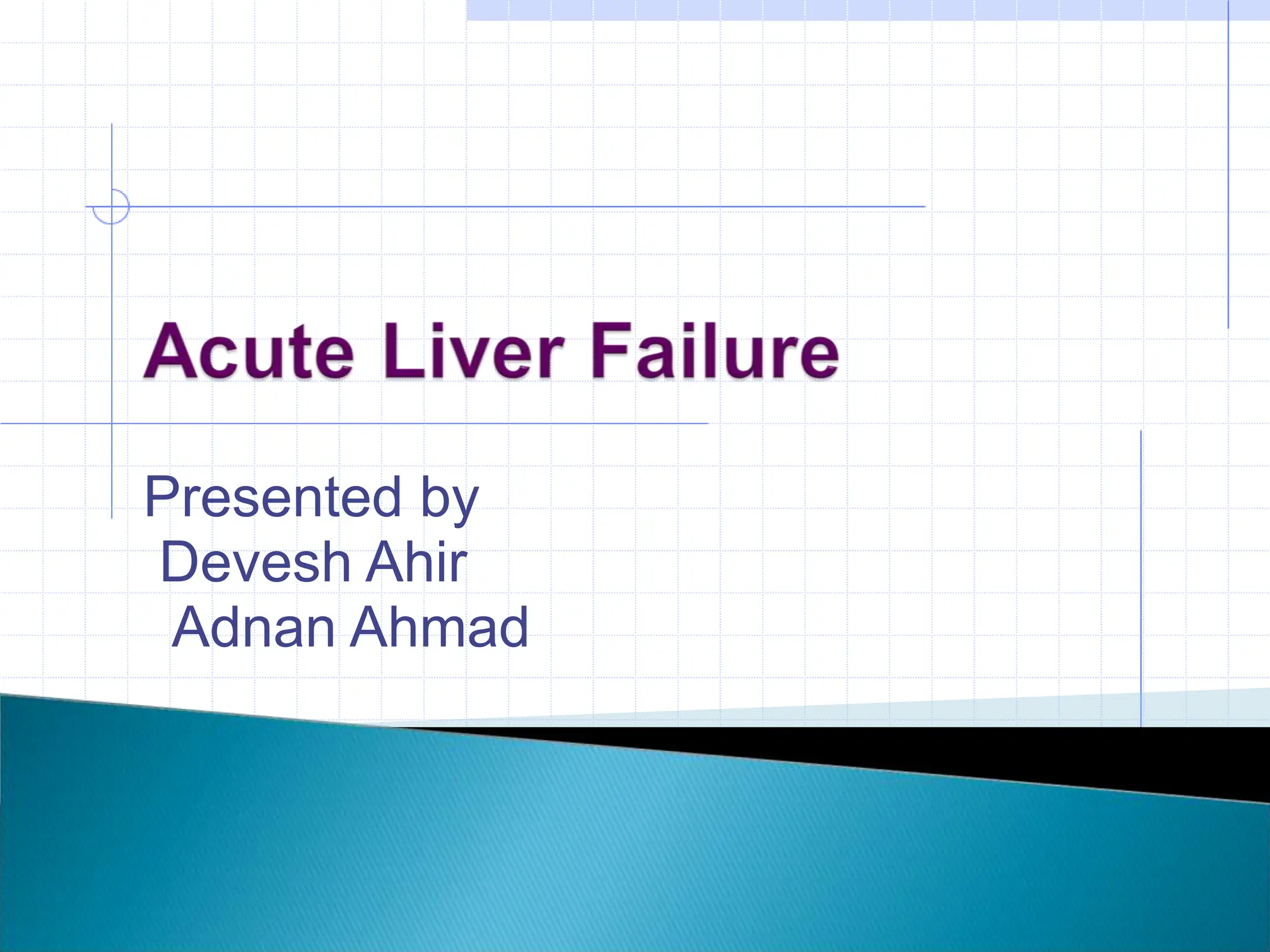 Acute Liver Failure

Presented by
Devesh Ahir
Adnan Ahmad